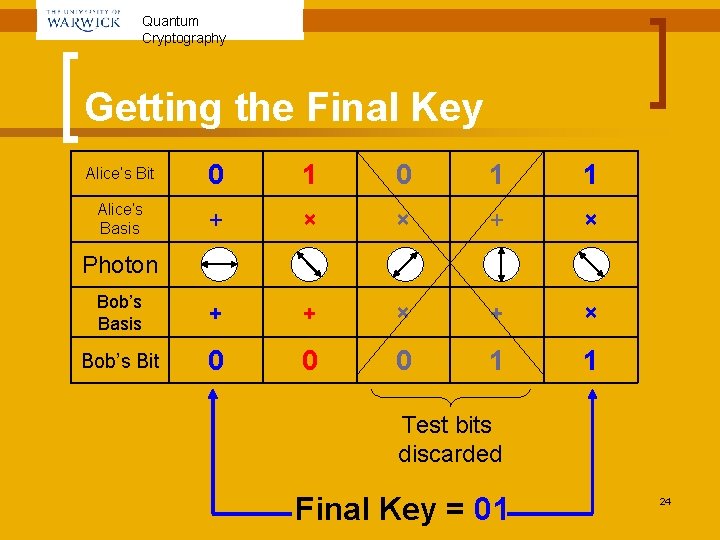 THE UNIVERSITY OF WARWICK

Quantum Cryptography

Getting the Final Key

| Alice's Bit | 0 | 1 | 0 | 1 | 1 |
|---|---|---|---|---|---|
| Alice's Basis | + | × | × | + | × |
| Photon | | | | | |
| Bob's Basis | + | + | × | + | × |
| Bob's Bit | 0 | 0 | 0 | 1 | 1 |

Test bits discarded

Final Key = 01

24